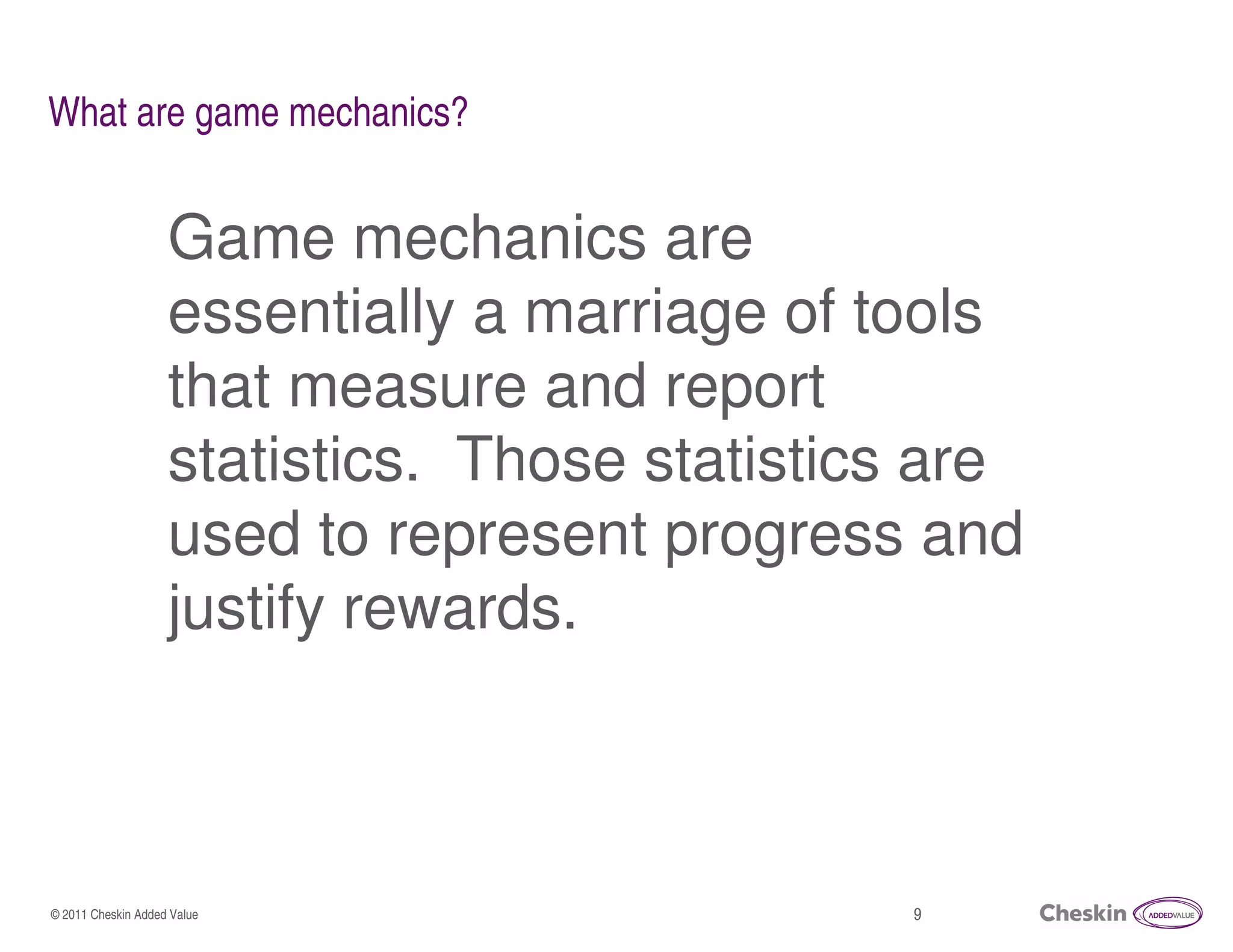 What are game mechanics?

Game mechanics are essentially a marriage of tools that measure and report statistics.  Those statistics are used to represent progress and justify rewards.

© 2011 Cheskin Added Value

9

Cheskin ADDEDVALUE